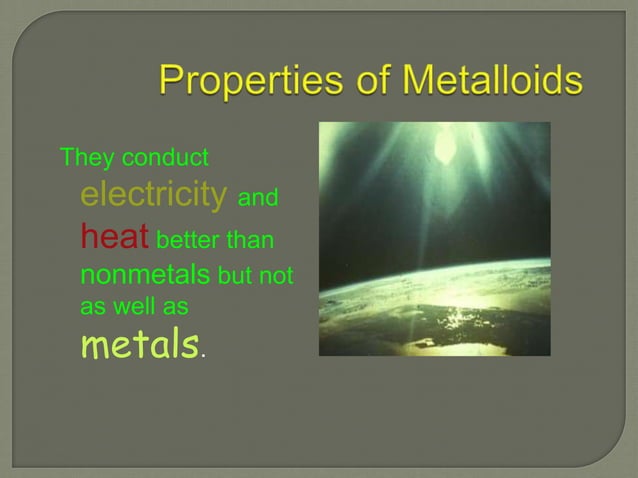 Properties of Metalloids

They conduct electricity and heat better than nonmetals but not as well as metals.